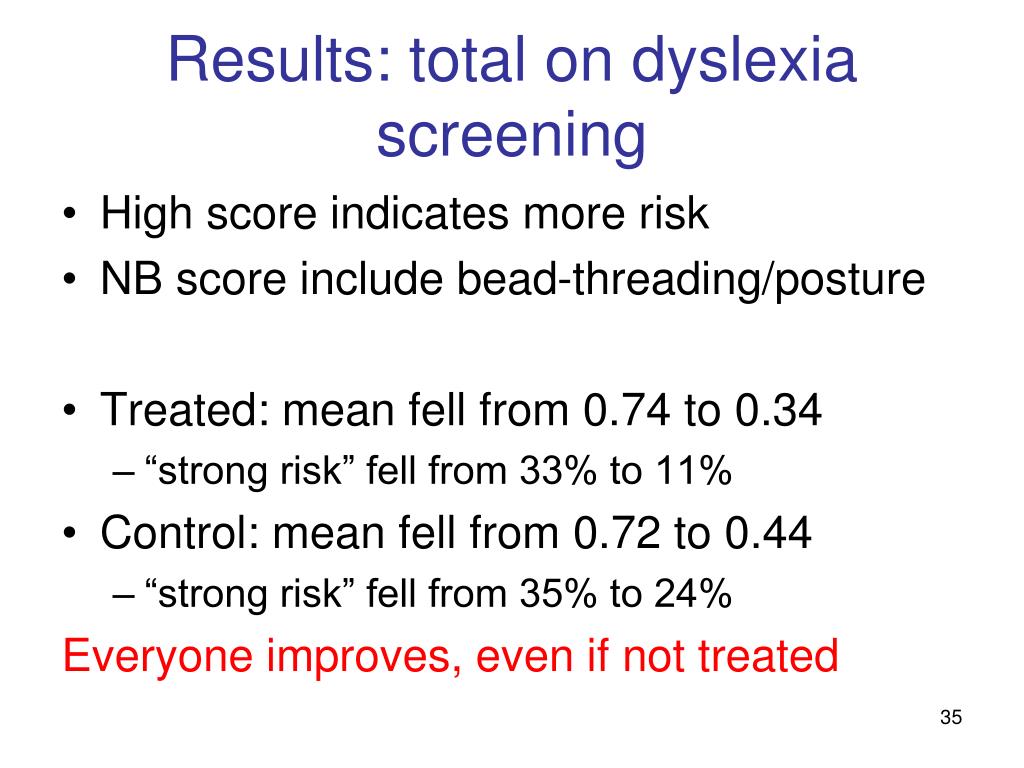 Results: total on dyslexia screening

• High score indicates more risk
• NB score include bead-threading/posture

• Treated: mean fell from 0.74 to 0.34
– “strong risk” fell from 33% to 11%
• Control: mean fell from 0.72 to 0.44
– “strong risk” fell from 35% to 24%

Everyone improves, even if not treated

35